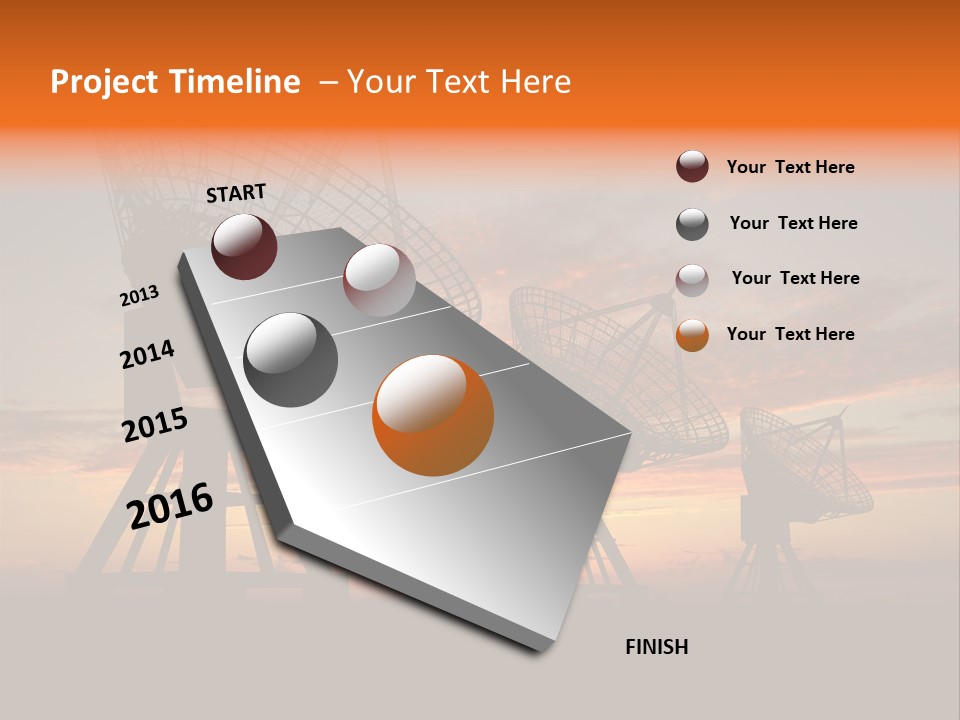 Project Timeline – Your Text Here

START

2013

2014

2015

2016

FINISH

Your Text Here

Your Text Here

Your Text Here

Your Text Here